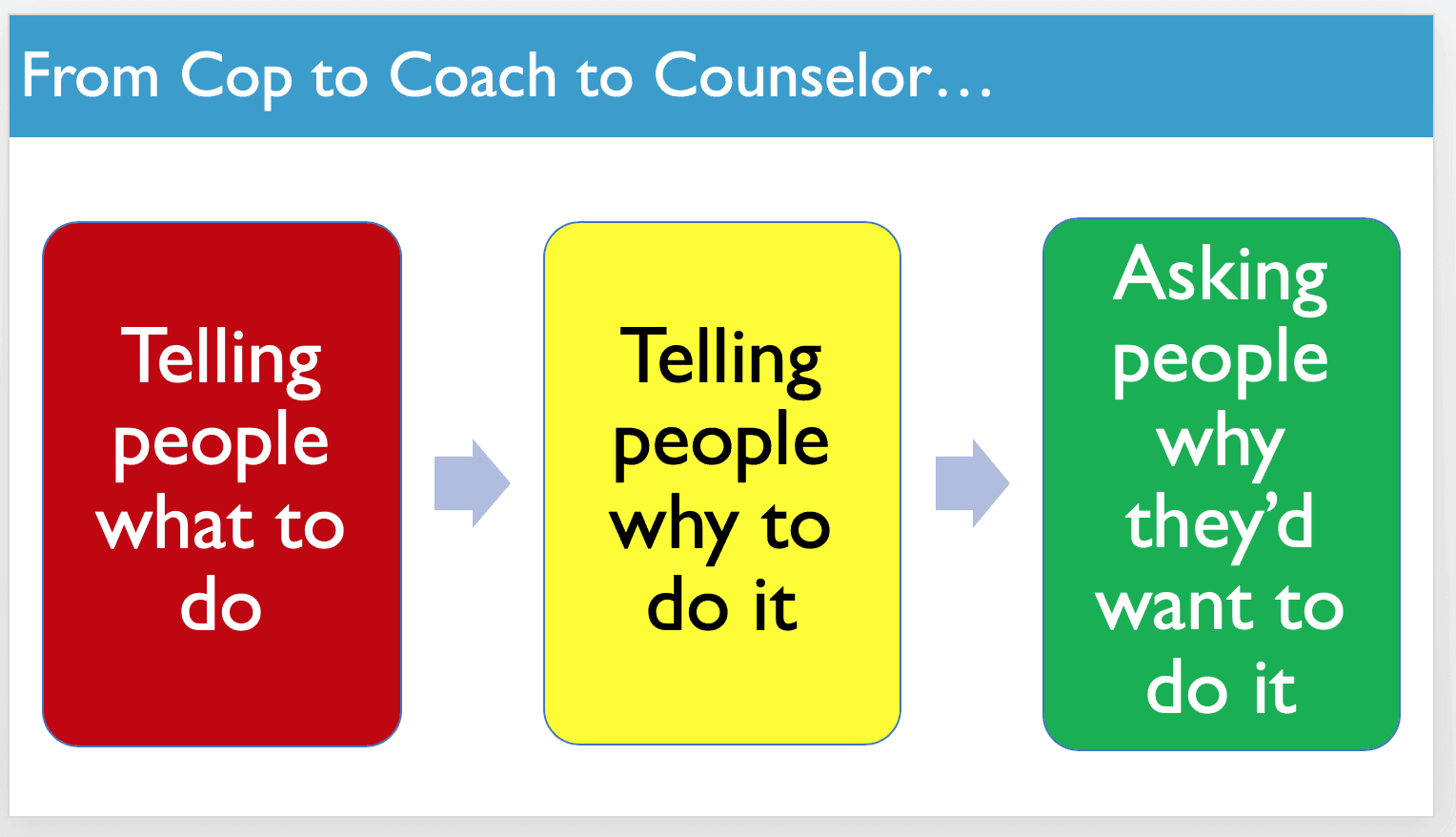 From Cop to Coach to Counselor…

Telling people what to do

Telling people why to do it

Asking people why they’d want to do it